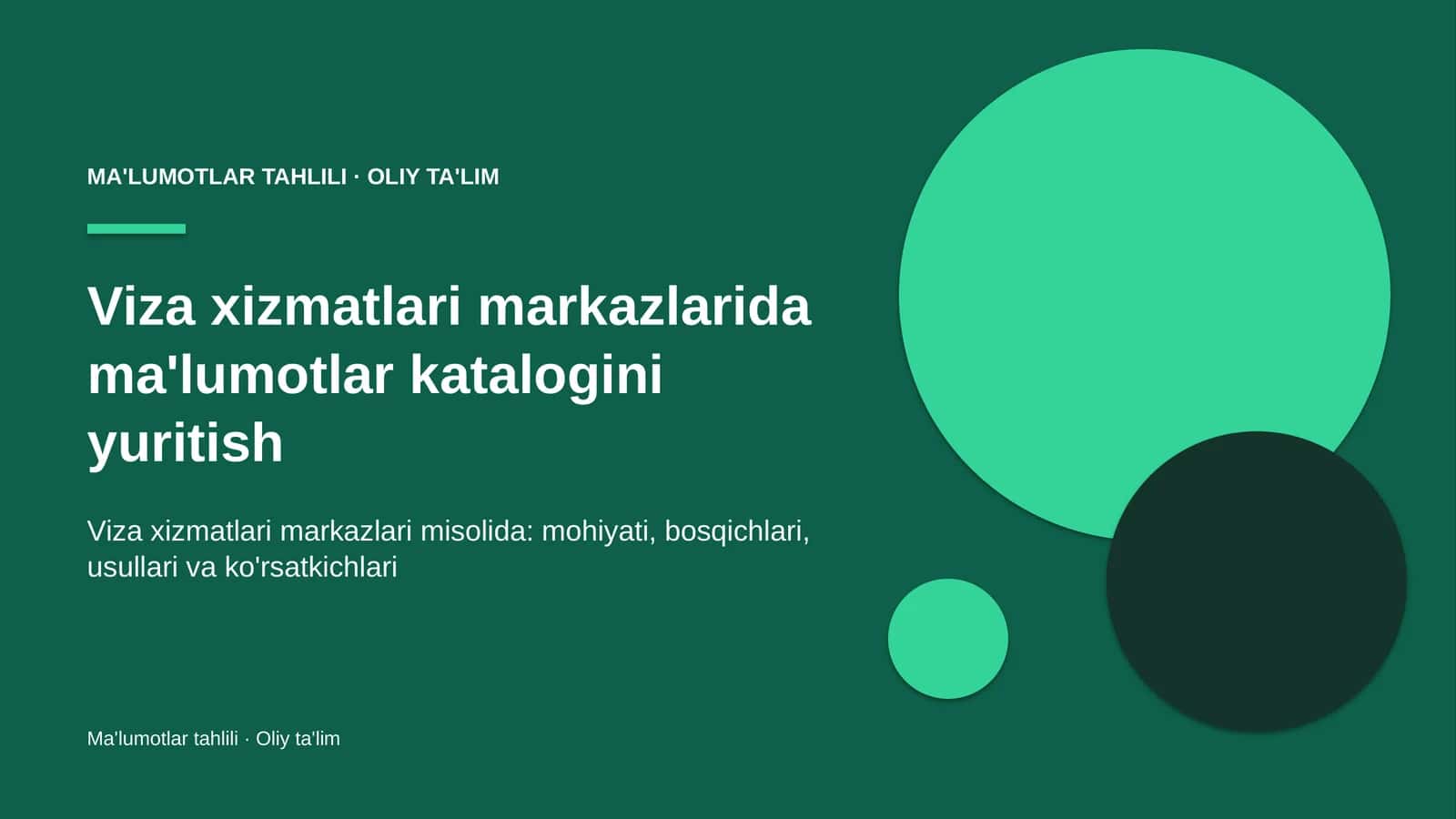 MA'LUMOTLAR TAHLILI · OLIY TA'LIM

Viza xizmatlari markazlarida ma'lumotlar katalogini yuritish

Viza xizmatlari markazlari misolida: mohiyati, bosqichlari, usullari va ko'rsatkichlari

Ma'lumotlar tahlili · Oliy ta'lim